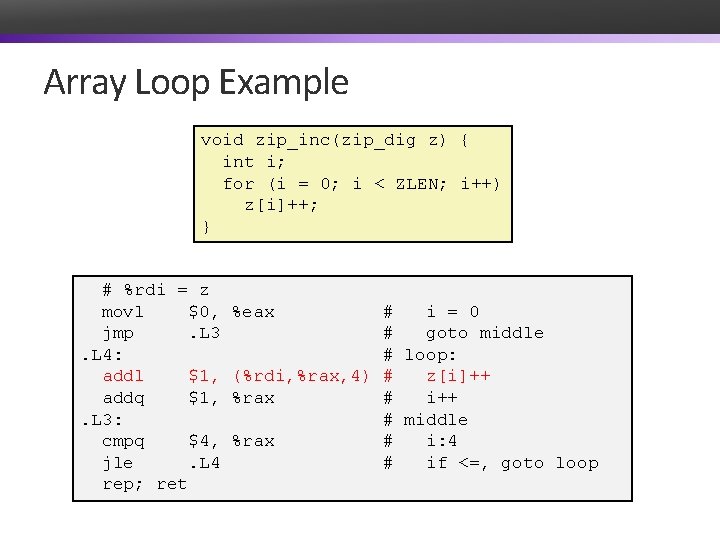 Array Loop Example

void zip_inc(zip_dig z) {
  int i;
  for (i = 0; i < ZLEN; i++)
    z[i]++;
}

  # %rdi = z
  movl    $0, %eax            #   i = 0
  jmp     .L3                 #   goto middle
.L4:                          # loop:
  addl    $1, (%rdi,%rax,4)   #   z[i]++
  addq    $1, %rax            #   i++
.L3:                          # middle
  cmpq    $4, %rax            #   i:4
  jle     .L4                 #   if <=, goto loop
  rep; ret